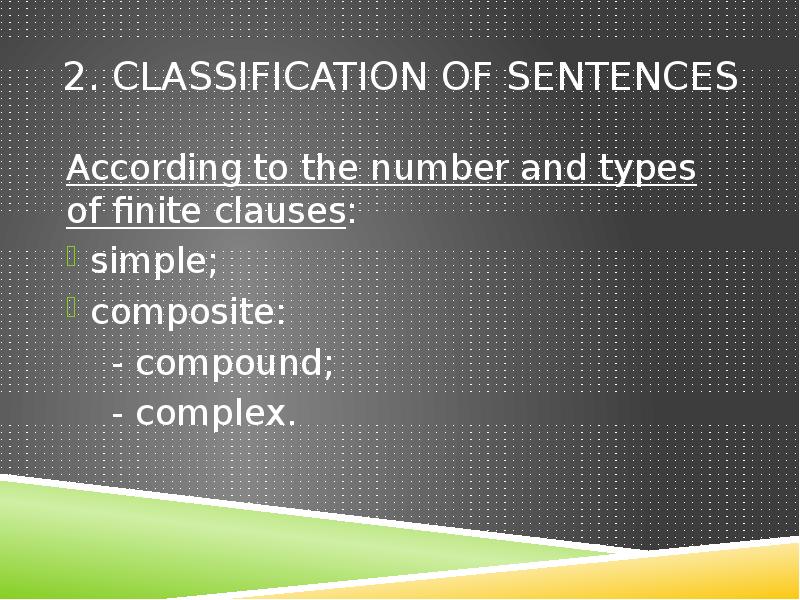 2. CLASSIFICATION OF SENTENCES

According to the number and types of finite clauses:

simple;

composite:

- compound;

- complex.